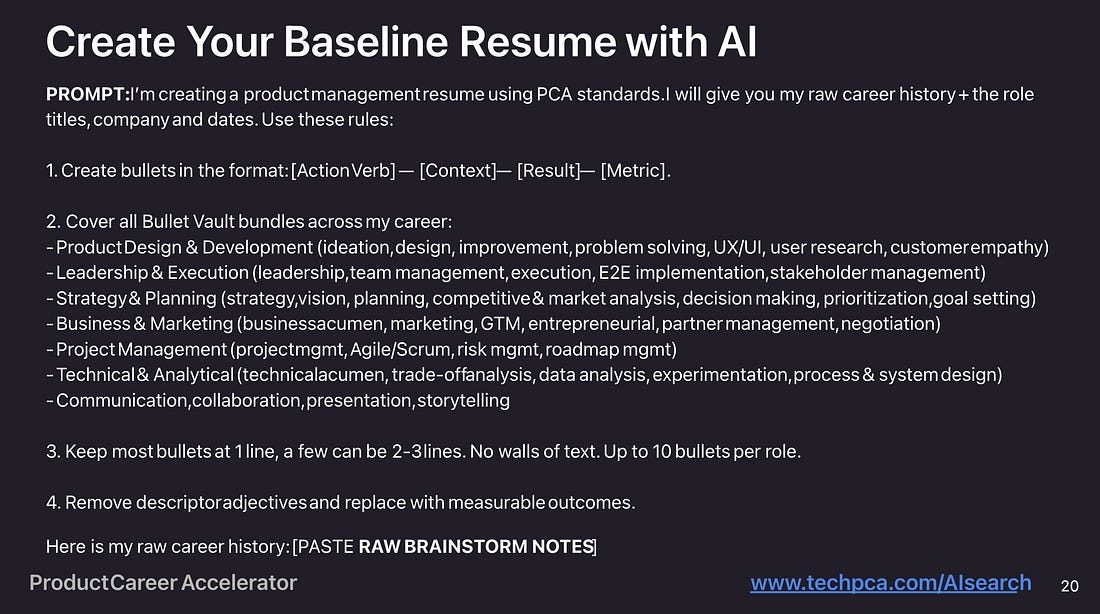 Create Your Baseline Resume with AI

PROMPT: I'm creating a product management resume using PCA standards. I will give you my raw career history + the role titles, company and dates. Use these rules:

1. Create bullets in the format: [Action Verb] — [Context]— [Result]— [Metric].

2. Cover all Bullet Vault bundles across my career:
- Product Design & Development (ideation, design, improvement, problem solving, UX/UI, user research, customer empathy)
- Leadership & Execution (leadership, team management, execution, E2E implementation, stakeholder management)
- Strategy & Planning (strategy, vision, planning, competitive & market analysis, decision making, prioritization, goal setting)
- Business & Marketing (business acumen, marketing, GTM, entrepreneurial, partner management, negotiation)
- Project Management (project mgmt, Agile/Scrum, risk mgmt, roadmap mgmt)
- Technical & Analytical (technical acumen, trade-off analysis, data analysis, experimentation, process & system design)
- Communication, collaboration, presentation, storytelling

3. Keep most bullets at 1 line, a few can be 2-3 lines. No walls of text. Up to 10 bullets per role.

4. Remove descriptor adjectives and replace with measurable outcomes.

Here is my raw career history: [PASTE RAW BRAINSTORM NOTES]

Product Career Accelerator

www.techpca.com/AIsearch

20